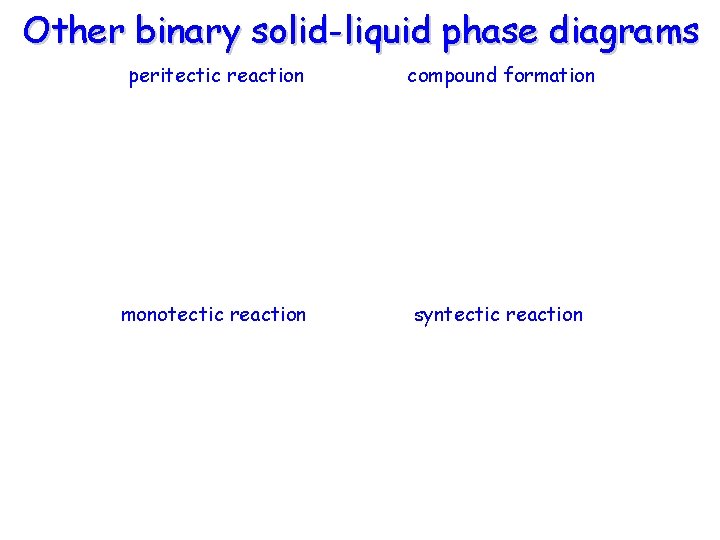 Other binary solid-liquid phase diagrams

peritectic reaction

compound formation

monotectic reaction

syntectic reaction